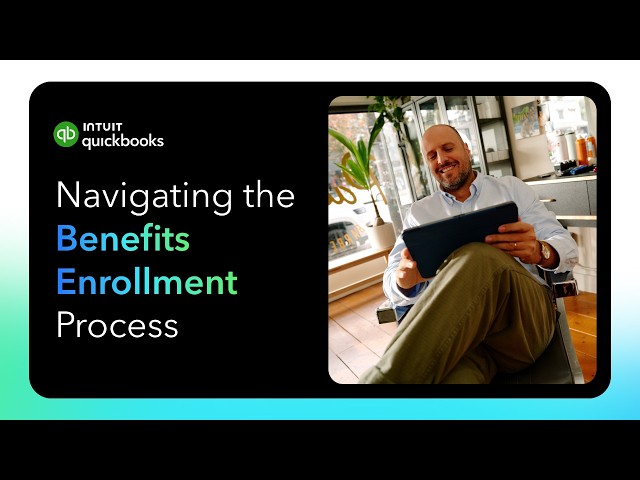 INTUIT quickbooks

Navigating the Benefits Enrollment Process